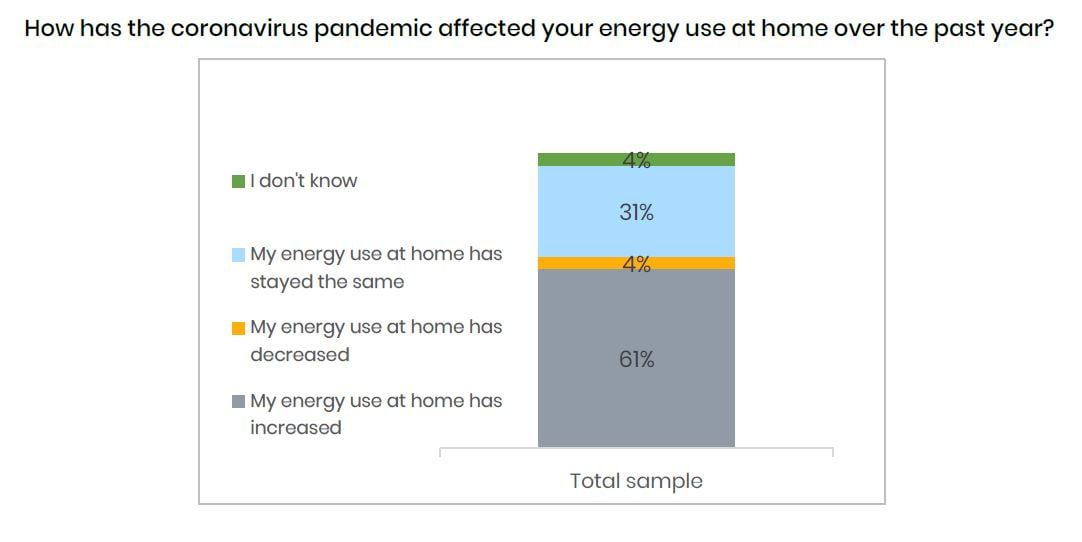 How has the coronavirus pandemic affected your energy use at home over the past year?

I don't know

My energy use at home has stayed the same

My energy use at home has decreased

My energy use at home has increased

4%

31%

4%

61%

Total sample